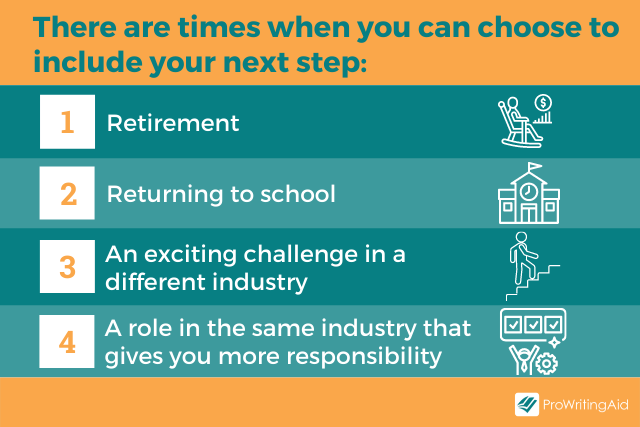 There are times when you can choose to include your next step:

1 Retirement

2 Returning to school

3 An exciting challenge in a different industry

4 A role in the same industry that gives you more responsibility

ProWritingAid